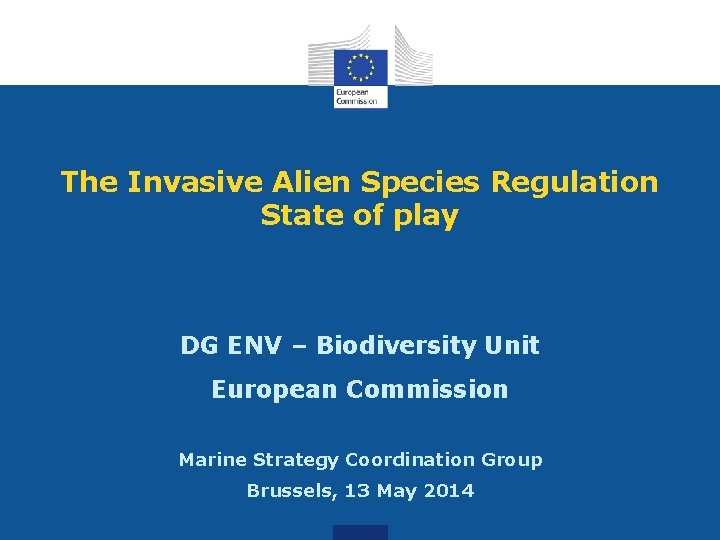 European Commission

The Invasive Alien Species Regulation
State of play

DG ENV – Biodiversity Unit

European Commission

Marine Strategy Coordination Group

Brussels, 13 May 2014